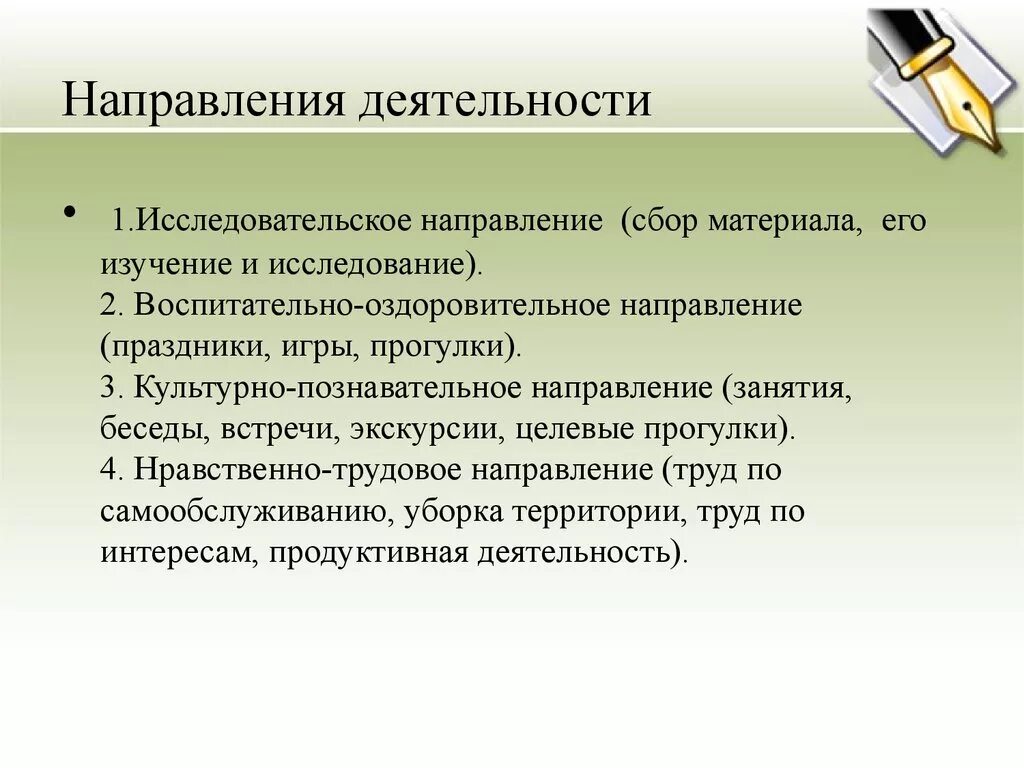 Направления деятельности

• 1.Исследовательское направление (сбор материала, его изучение и исследование).
2. Воспитательно-оздоровительное направление (праздники, игры, прогулки).
3. Культурно-познавательное направление (занятия, беседы, встречи, экскурсии, целевые прогулки).
4. Нравственно-трудовое направление (труд по самообслуживанию, уборка территории, труд по интересам, продуктивная деятельность).